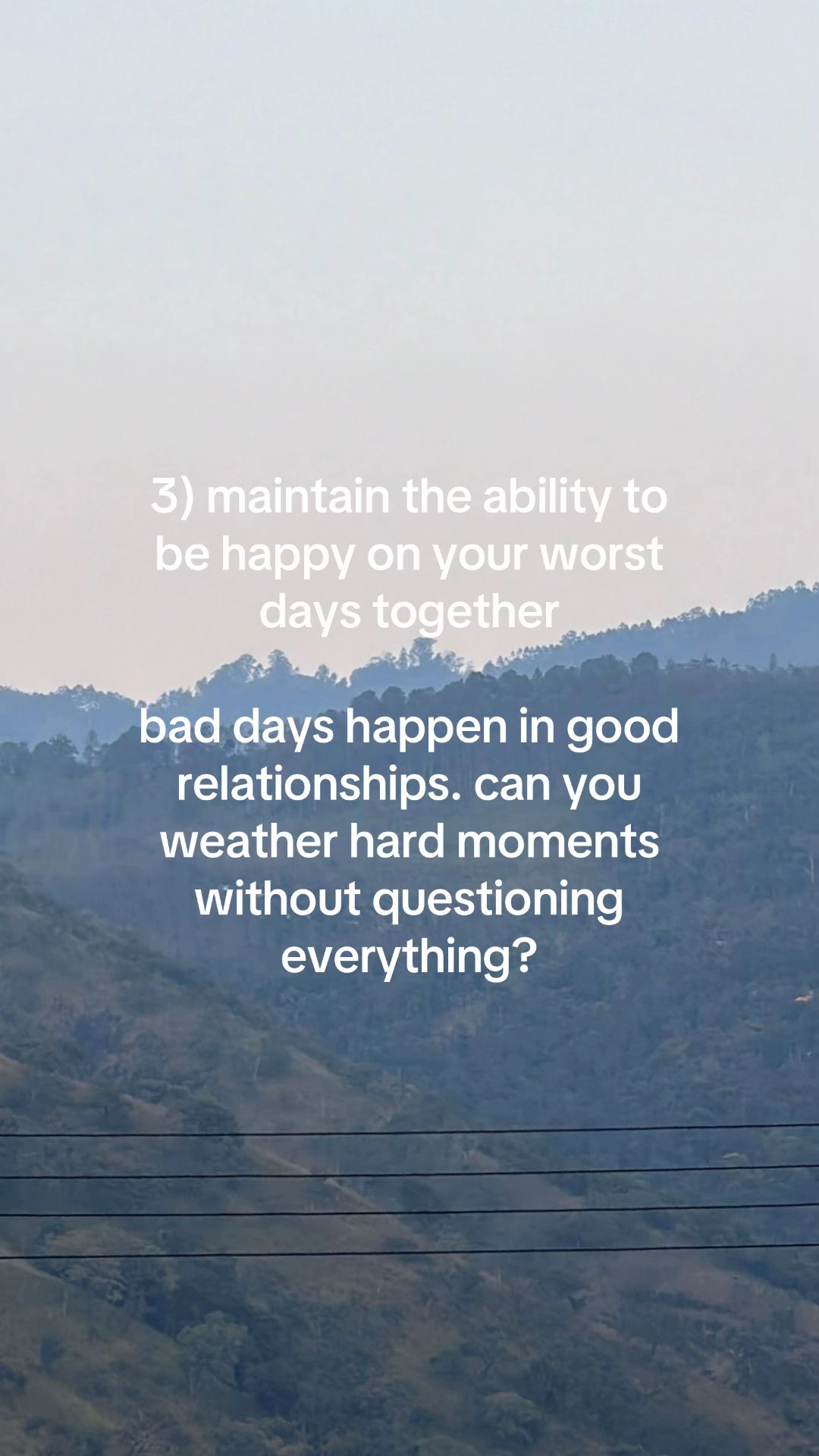 3) maintain the ability to be happy on your worst days together

bad days happen in good relationships. can you weather hard moments without questioning everything?